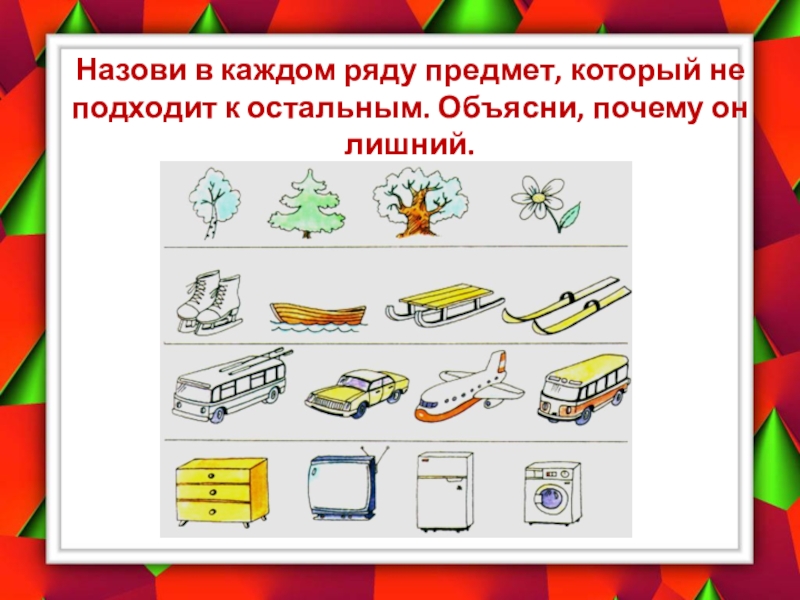 Назови в каждом ряду предмет, который не подходит к остальным. Объясни, почему он лишний.